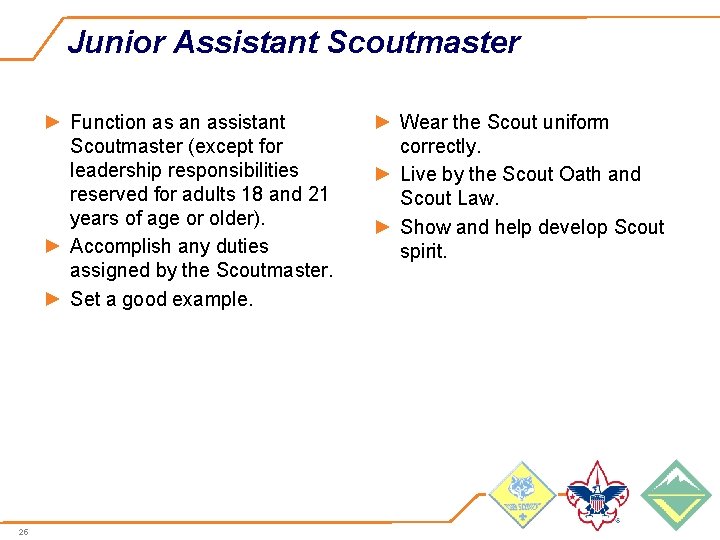 Junior Assistant Scoutmaster

► Function as an assistant Scoutmaster (except for leadership responsibilities reserved for adults 18 and 21 years of age or older).

► Accomplish any duties assigned by the Scoutmaster.

► Set a good example.

► Wear the Scout uniform correctly.

► Live by the Scout Oath and Scout Law.

► Show and help develop Scout spirit.

CUB SCOUTS

26